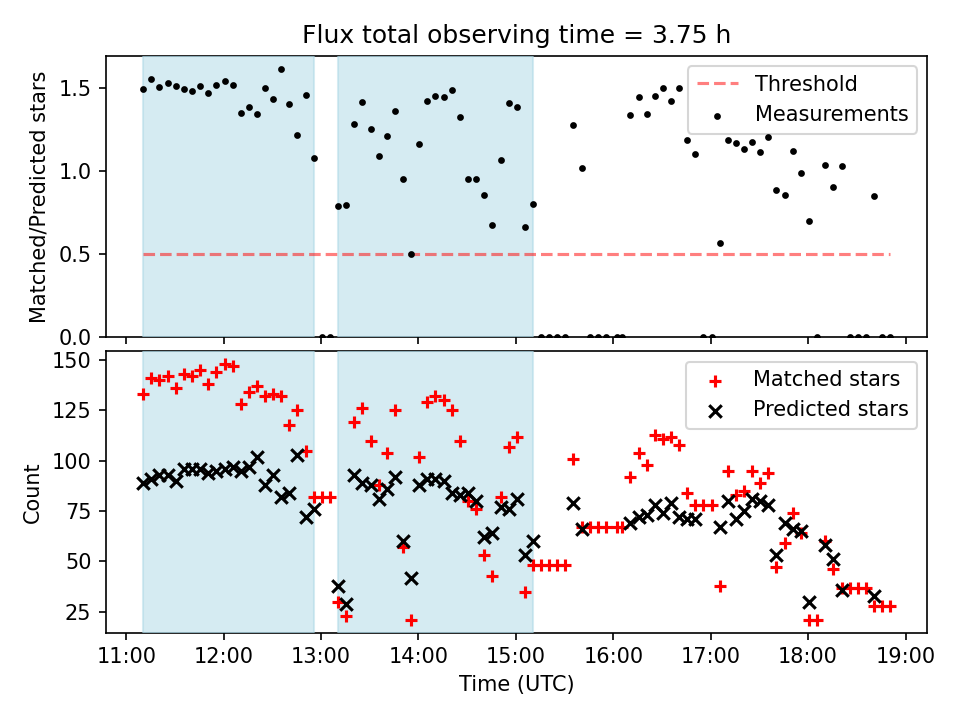 Flux total observing time = 3.75 h

Matched/Predicted stars

1.5
1.0
0.5
0.0

Threshold
Measurements

Count

150
125
100
75
50
25

Matched stars
Predicted stars

11:00
12:00
13:00
14:00
15:00
16:00
17:00
18:00
19:00

Time (UTC)